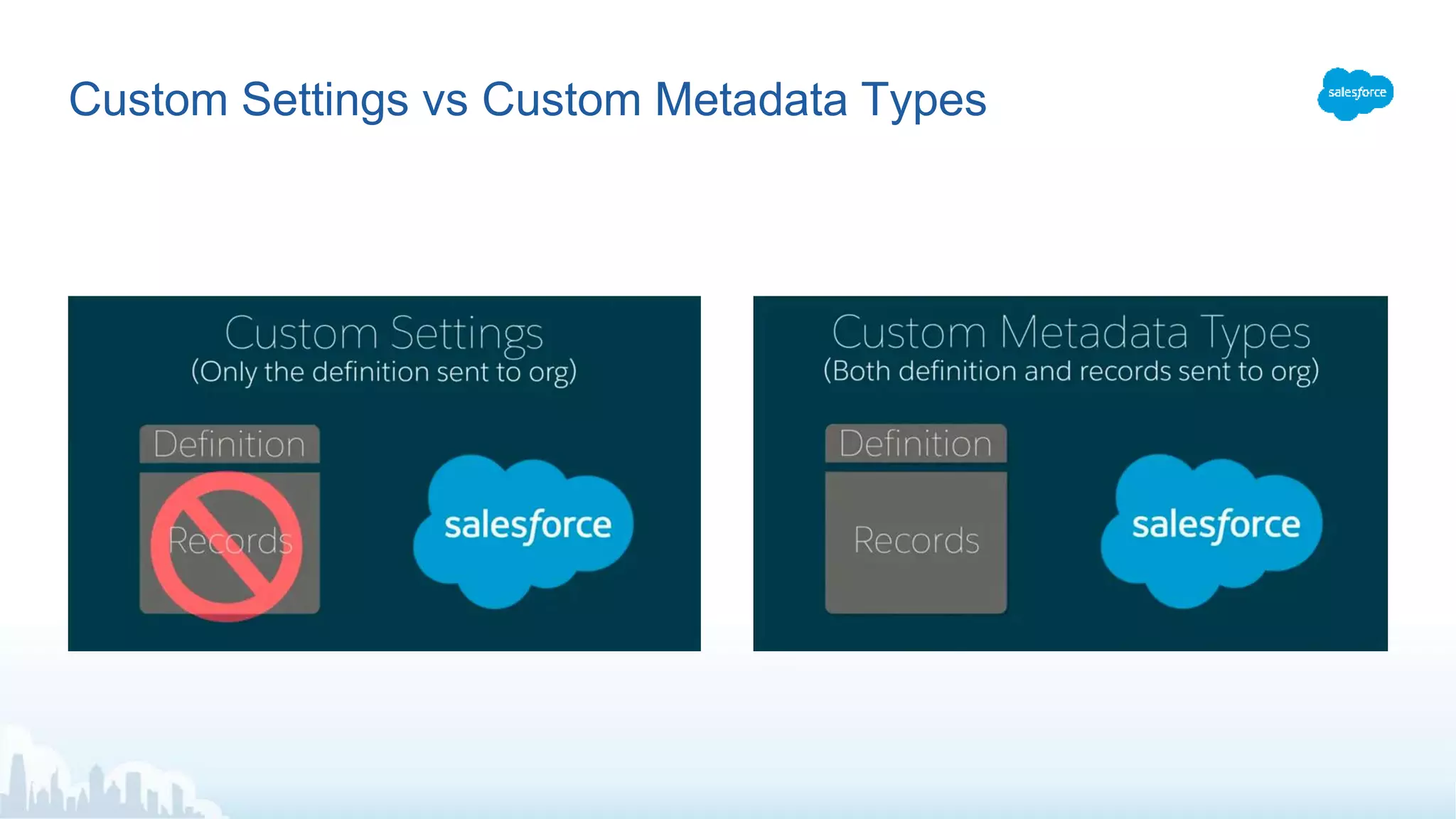 Custom Settings vs Custom Metadata Types

salesforce

Custom Settings
(Only the definition sent to org)

Definition

Records

salesforce

Custom Metadata Types
(Both definition and records sent to org)

Definition

Records

salesforce